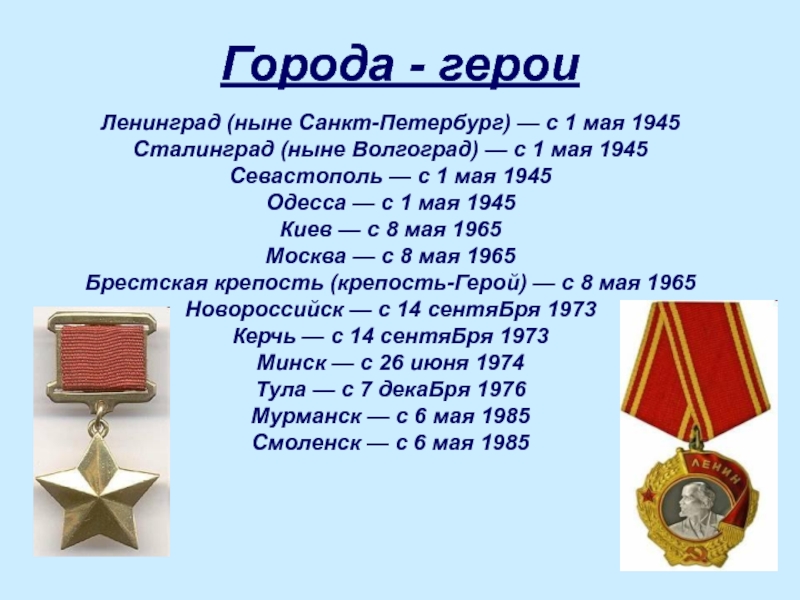 Города - герои

Ленинград (ныне Санкт-Петербург) — с 1 мая 1945
Сталинград (ныне Волгоград) — с 1 мая 1945
Севастополь — с 1 мая 1945
Одесса — с 1 мая 1945
Киев — с 8 мая 1965
Москва — с 8 мая 1965
Брестская крепость (крепость-Герой) — с 8 мая 1965
Новороссийск — с 14 сентяБря 1973
Керчь — с 14 сентяБря 1973
Минск — с 26 июня 1974
Тула — с 7 декаБря 1976
Мурманск — с 6 мая 1985
Смоленск — с 6 мая 1985

ЛЕНИН